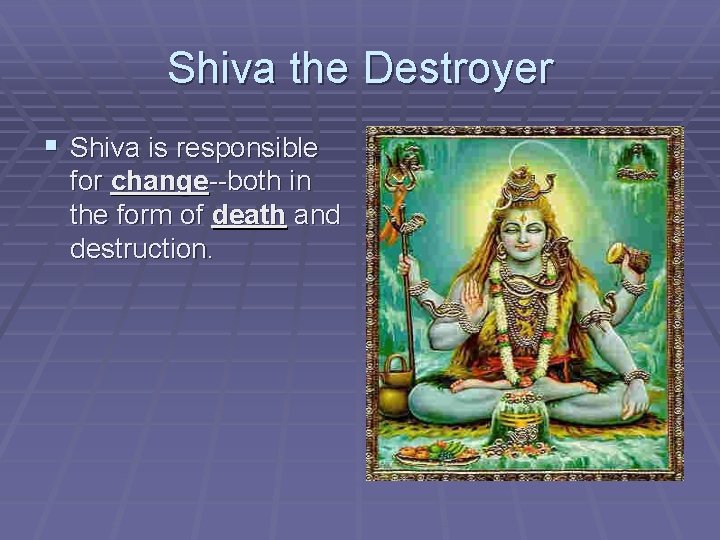 Shiva the Destroyer

▪ Shiva is responsible for change--both in the form of death and destruction.